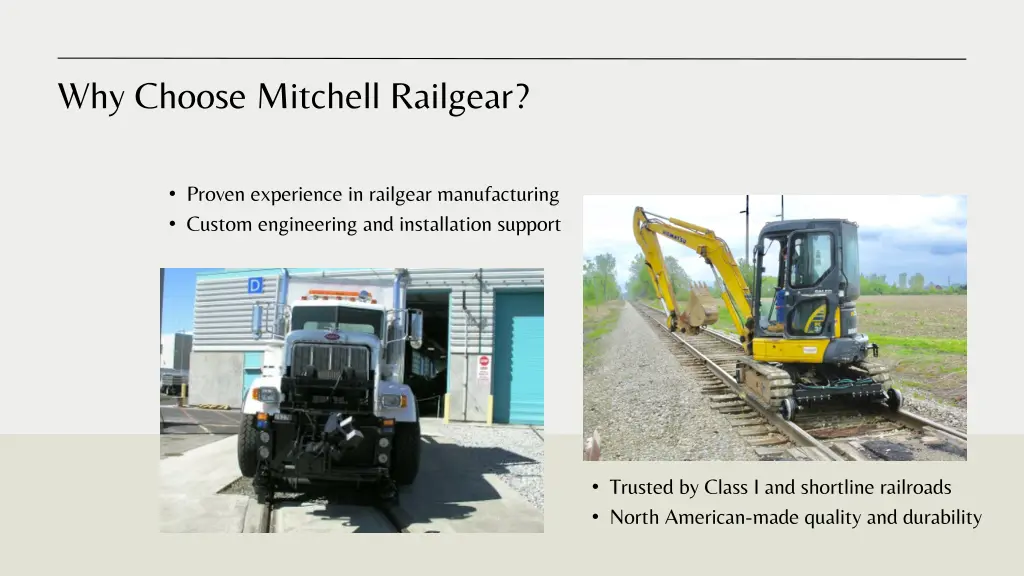 Why Choose Mitchell Railgear?

• Proven experience in railgear manufacturing
• Custom engineering and installation support

D

KOMATSU

• Trusted by Class I and shortline railroads
• North American-made quality and durability